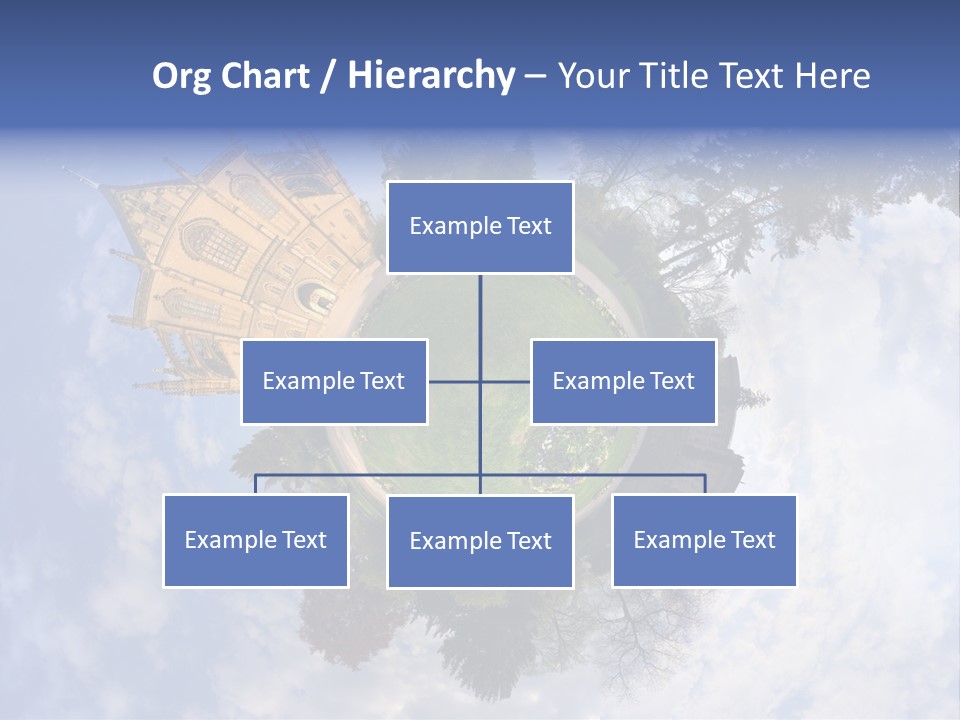 Org Chart / Hierarchy – Your Title Text Here

Example Text

Example Text

Example Text

Example Text

Example Text

Example Text